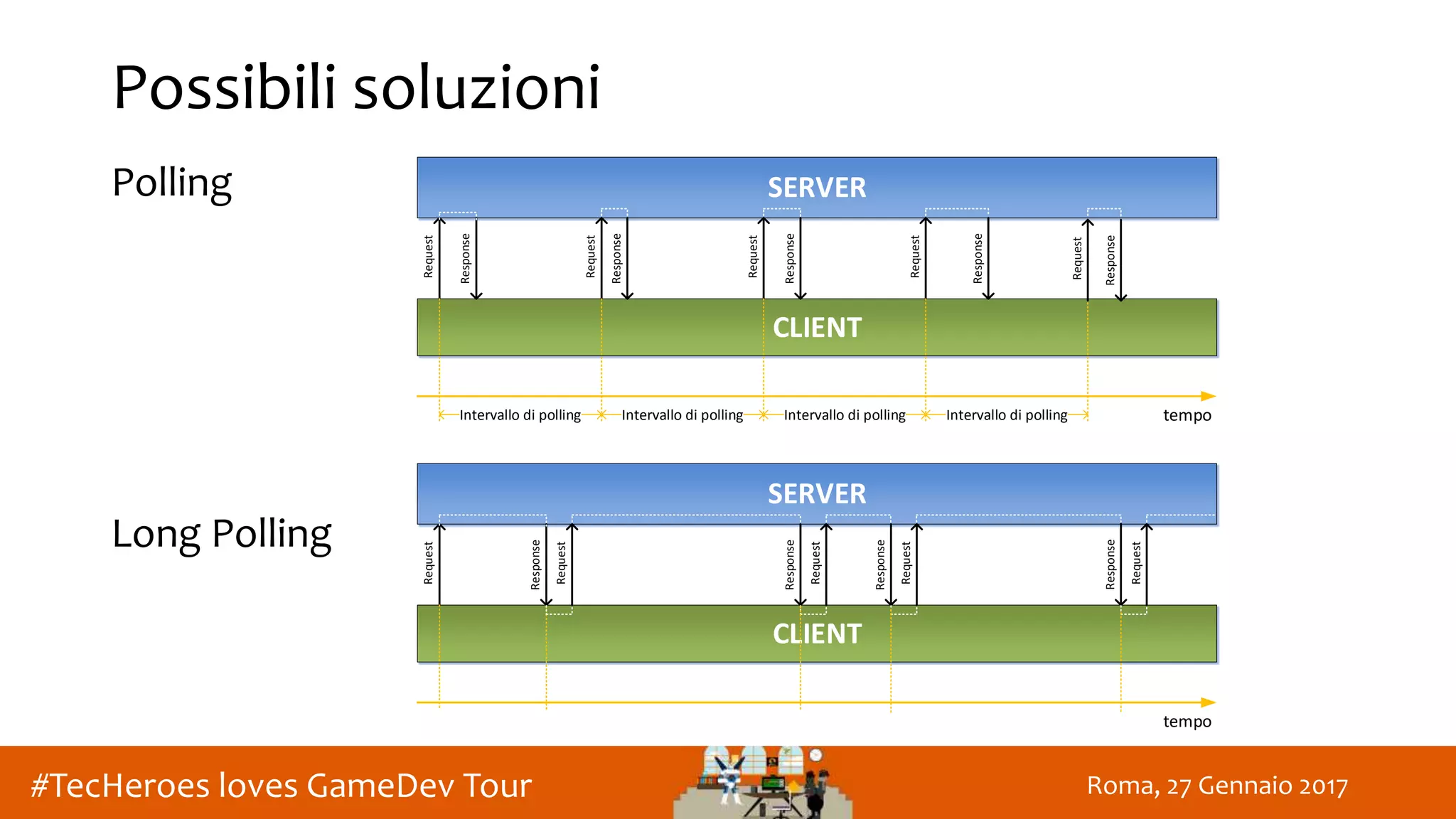 Possibili soluzioni

Polling

SERVER

Request Response Request Response Request Response Request Response Request Response

CLIENT

Intervallo di polling Intervallo di polling Intervallo di polling Intervallo di polling tempo

Long Polling

SERVER

Request Response Request Response Request Response Request Response Request

CLIENT

tempo

#TecHeroes loves GameDev Tour

Roma, 27 Gennaio 2017